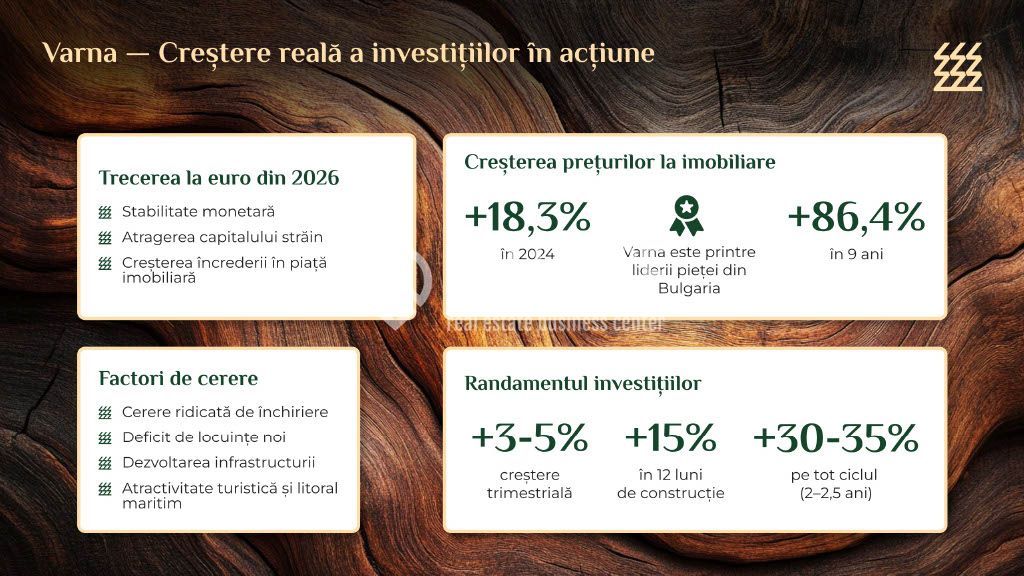 Varna — Creștere reală a investițiilor în acțiune

Trecerea la euro din 2026

Stabilitate monetară
Atragerea capitalului străin
Creșterea încrederii în piața imobiliară

Creșterea prețurilor la imobiliare

+18,3%
în 2024

Varna este printre liderii pieței din Bulgaria

+86,4%
în 9 ani

real estate business center

Factori de cerere

Cerere ridicată de închiriere
Deficit de locuințe noi
Dezvoltarea infrastructurii
Atractivitate turistică și litoral maritim

Randamentul investițiilor

+3-5%
creștere trimestrială

+15%
în 12 luni de construcție

+30-35%
pe tot ciclul (2–2,5 ani)